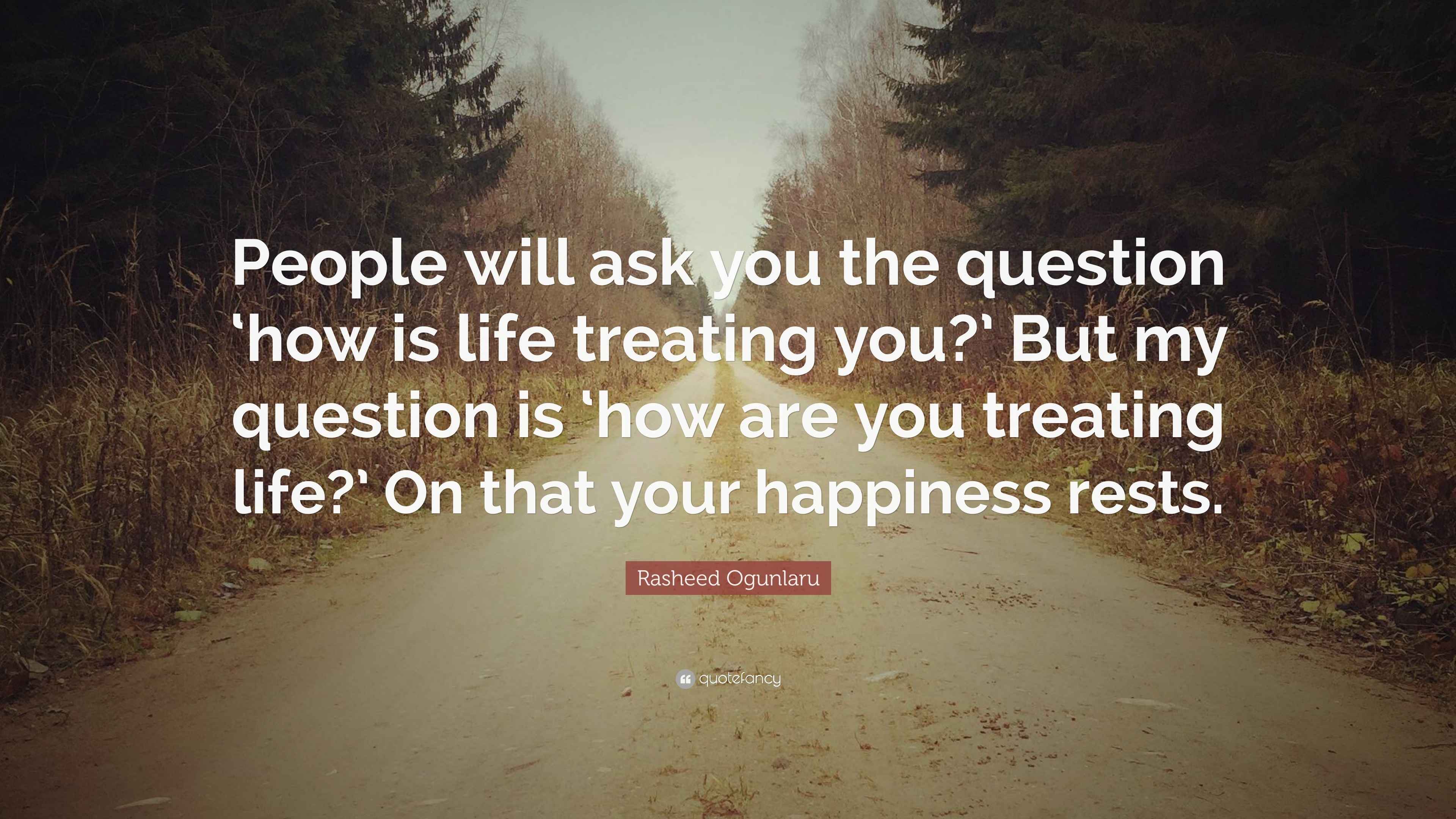 People will ask you the question ‘how is life treating you?’ But my question is ‘how are you treating life?’ On that your happiness rests.

Rasheed Ogunlaru

quotefancy